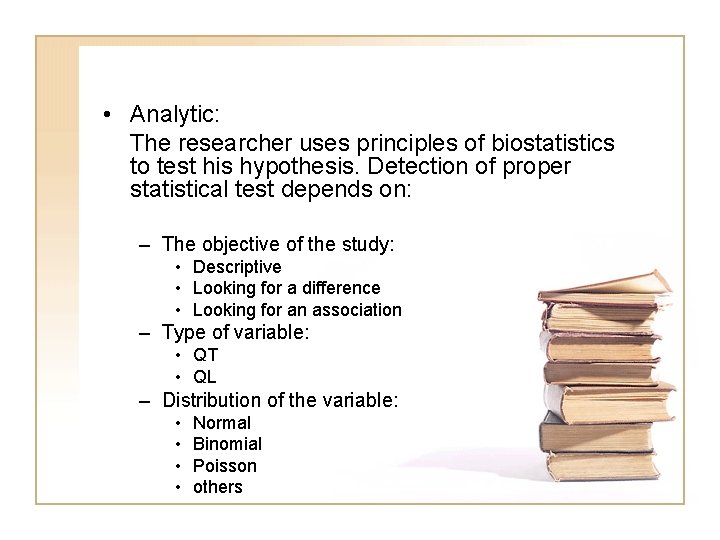 • Analytic:

The researcher uses principles of biostatistics to test his hypothesis. Detection of proper statistical test depends on:

– The objective of the study:
  • Descriptive
  • Looking for a difference
  • Looking for an association
– Type of variable:
  • QT
  • QL
– Distribution of the variable:
  • Normal
  • Binomial
  • Poisson
  • others